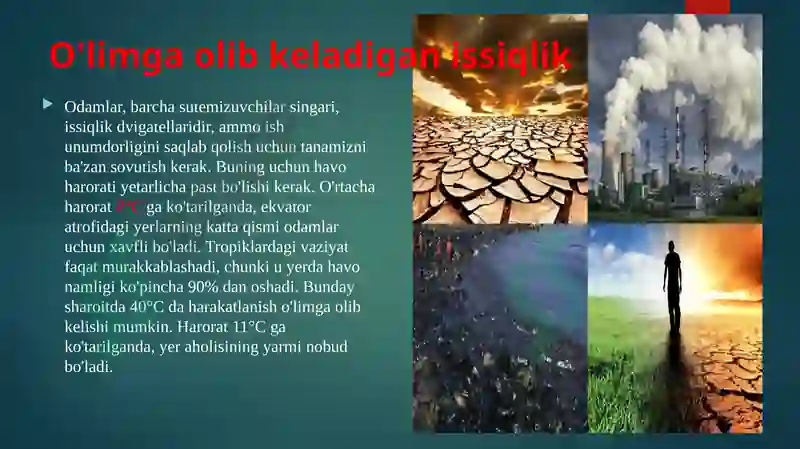 O'limga olib keladigan issiqlik

Odamlar, barcha sutemizuvchilar singari, issiqlik dvigatellaridir, ammo ish unumdorligini saqlab qolish uchun tanamizni ba'zan sovutish kerak. Buning uchun havo harorati yetarlicha past bo'lishi kerak. O'rtacha harorat 7°C ga ko'tarilganda, ekvator atrofidagi yerlarning katta qismi odamlar uchun xavfli bo'ladi. Tropiklardagi vaziyat faqat murakkablashadi, chunki u yerda havo namligi ko'pincha 90% dan oshadi. Bunday sharoitda 40°C da harakatlanish o'limga olib kelishi mumkin. Harorat 11°C ga ko'tarilganda, yer aholisining yarmi nobud bo'ladi.